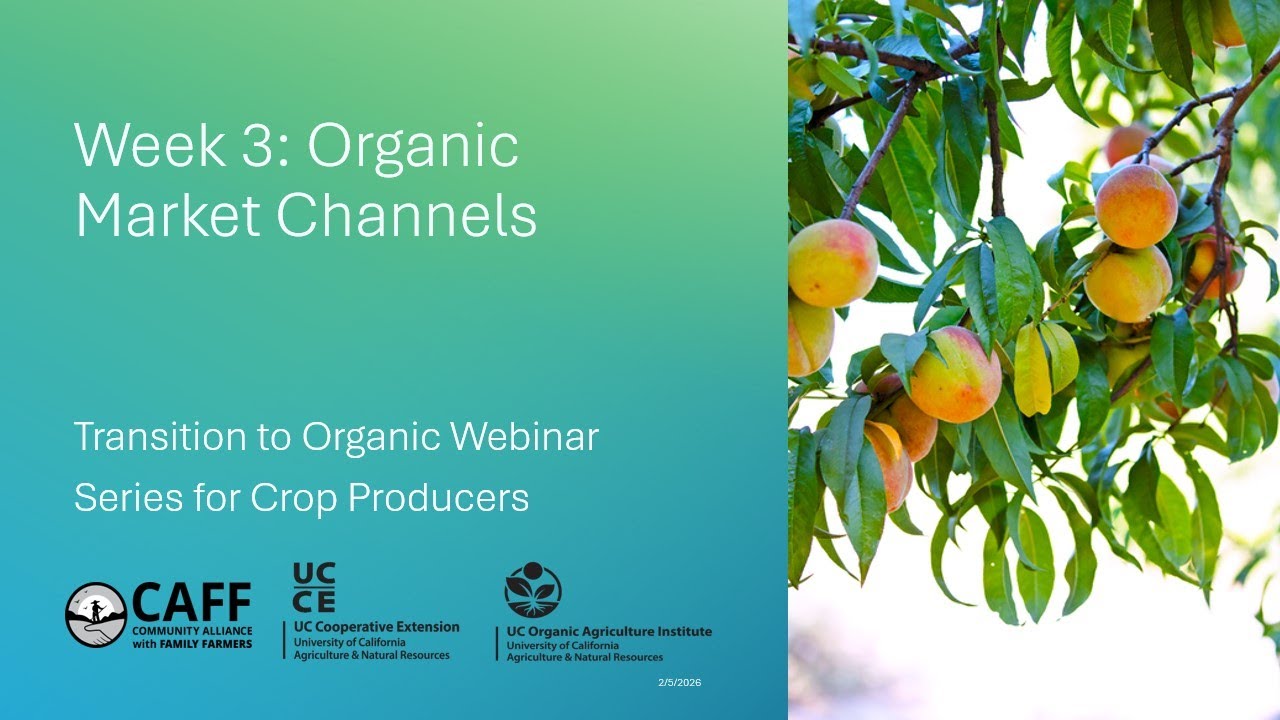 Week 3: Organic Market Channels

Transition to Organic Webinar Series for Crop Producers

CAFF
COMMUNITY ALLIANCE with FAMILY FARMERS

UC CE
UC Cooperative Extension
University of California
Agriculture & Natural Resources

UC Organic Agriculture Institute
University of California
Agriculture & Natural Resources

2/5/2026